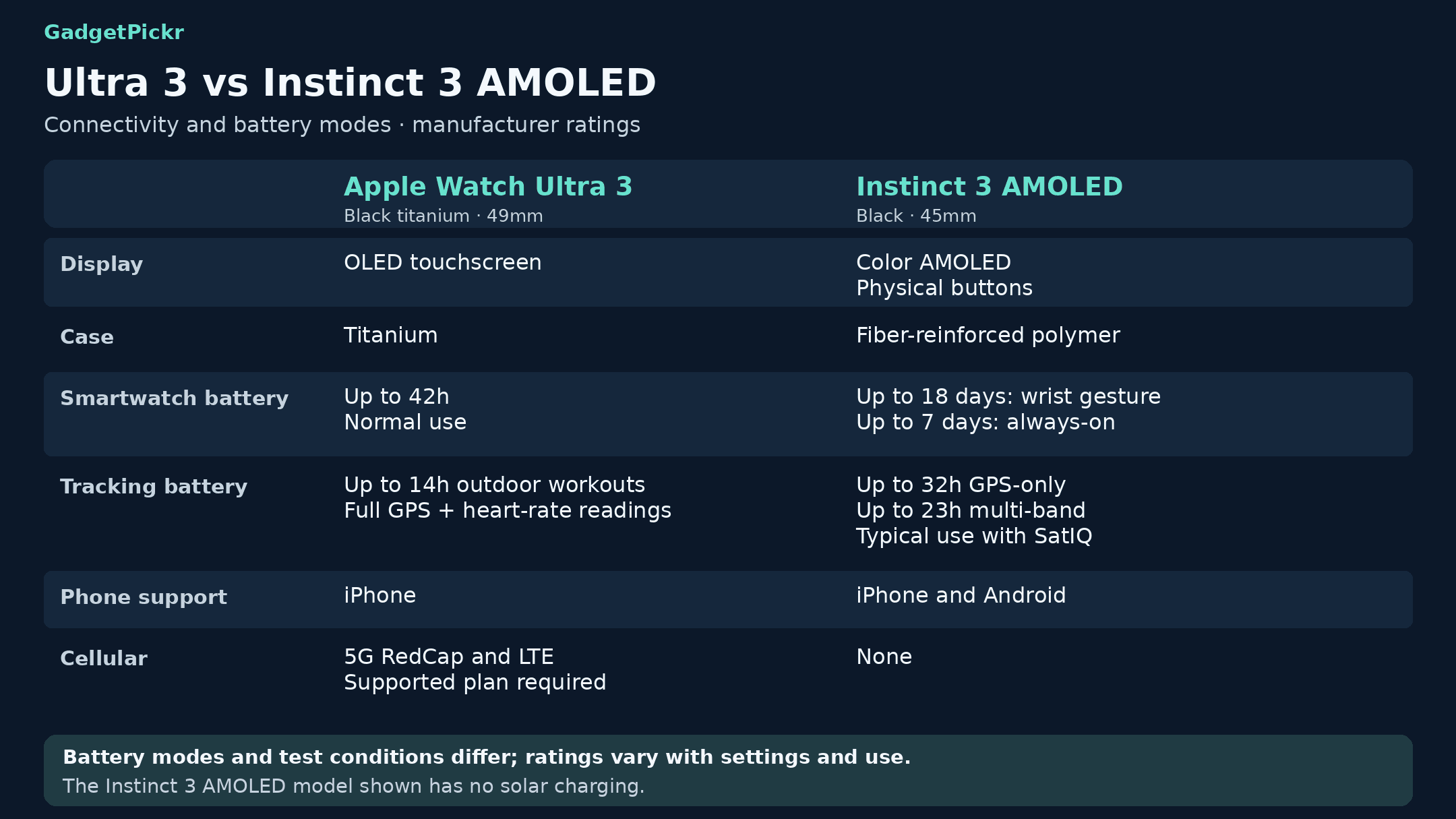 GadgetPickr

Ultra 3 vs Instinct 3 AMOLED

Connectivity and battery modes · manufacturer ratings

|  | Apple Watch Ultra 3 Black titanium · 49mm | Instinct 3 AMOLED Black · 45mm |
|---|---|---|
| Display | OLED touchscreen | Color AMOLED Physical buttons |
| Case | Titanium | Fiber-reinforced polymer |
| Smartwatch battery | Up to 42h Normal use | Up to 18 days: wrist gesture Up to 7 days: always-on |
| Tracking battery | Up to 14h outdoor workouts Full GPS + heart-rate readings | Up to 32h GPS-only Up to 23h multi-band Typical use with SatIQ |
| Phone support | iPhone | iPhone and Android |
| Cellular | 5G RedCap and LTE Supported plan required | None |

Battery modes and test conditions differ; ratings vary with settings and use.

The Instinct 3 AMOLED model shown has no solar charging.